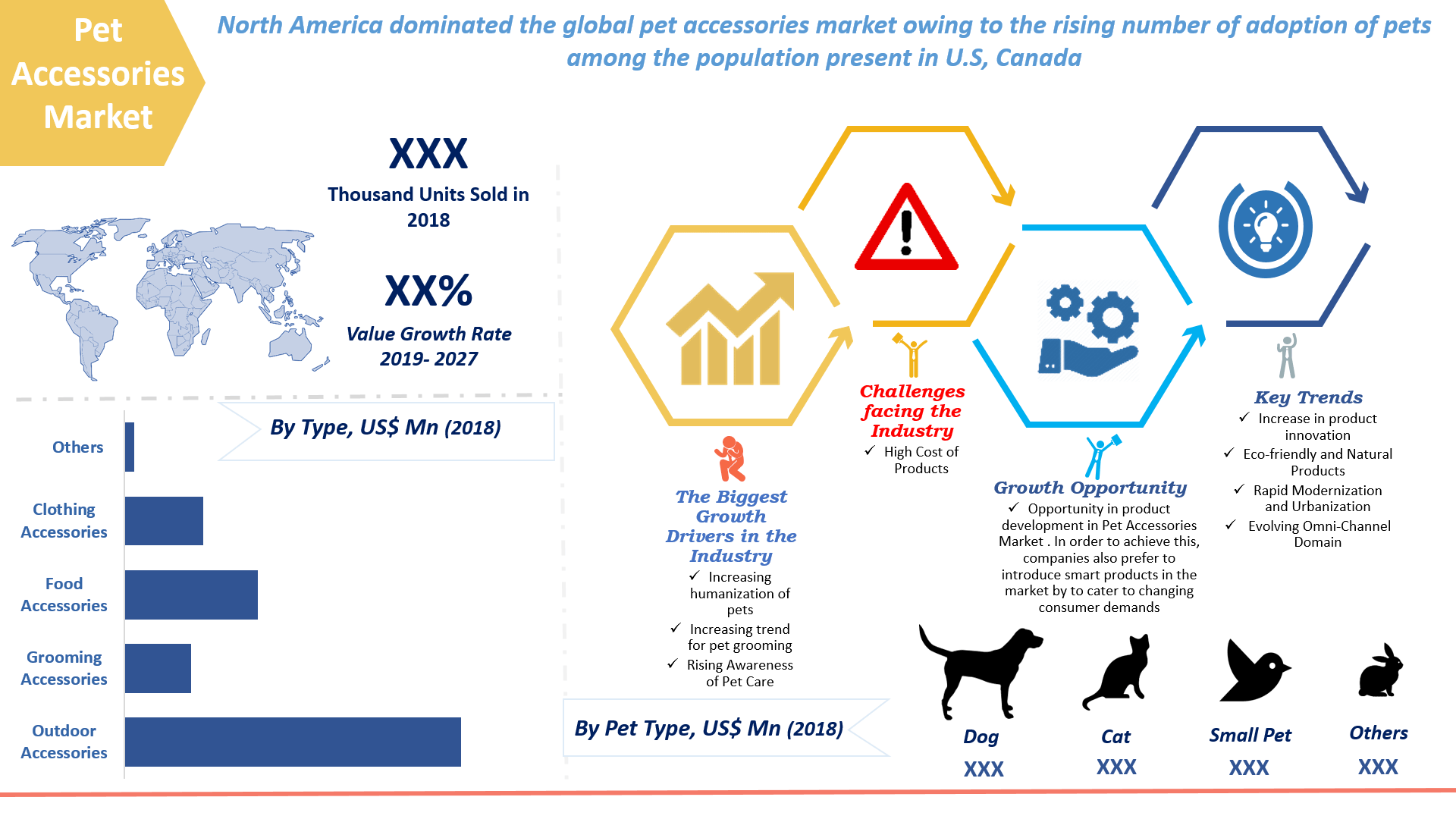 Pet Accessories Market

North America dominated the global pet accessories market owing to the rising number of adoption of pets among the population present in U.S, Canada

XXX
Thousand Units Sold in 2018

XX%
Value Growth Rate 2019- 2027

By Type, US$ Mn (2018)

Others
Clothing Accessories
Food Accessories
Grooming Accessories
Outdoor Accessories

The Biggest Growth Drivers in the Industry
✓ Increasing humanization of pets
✓ Increasing trend for pet grooming
✓ Rising Awareness of Pet Care

Challenges facing the Industry
✓ High Cost of Products

Growth Opportunity
✓ Opportunity in product development in Pet Accessories Market . In order to achieve this, companies also prefer to introduce smart products in the market by to cater to changing consumer demands

Key Trends
✓ Increase in product innovation
✓ Eco-friendly and Natural Products
✓ Rapid Modernization and Urbanization
✓ Evolving Omni-Channel Domain

By Pet Type, US$ Mn (2018)

Dog
XXX
Cat
XXX
Small Pet
XXX
Others
XXX